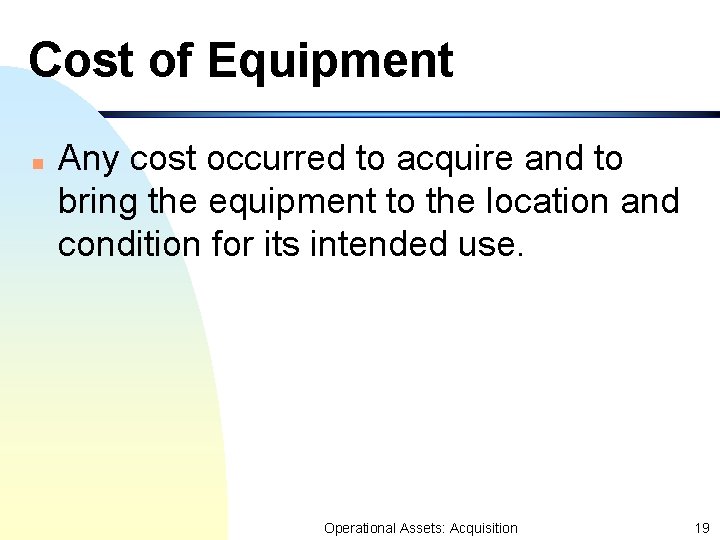 Cost of Equipment

Any cost occurred to acquire and to bring the equipment to the location and condition for its intended use.

Operational Assets: Acquisition

19